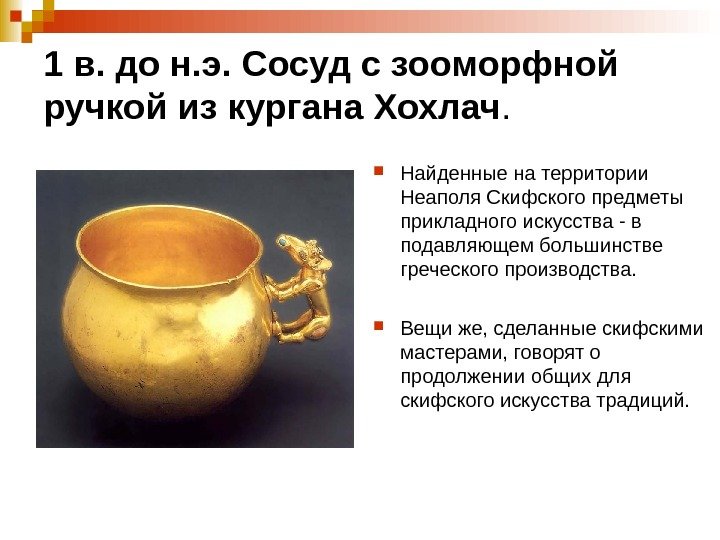 1 в. до н.э. Сосуд с зооморфной ручкой из кургана Хохлач.

Найденные на территории Неаполя Скифского предметы прикладного искусства - в подавляющем большинстве греческого производства.

Вещи же, сделанные скифскими мастерами, говорят о продолжении общих для скифского искусства традиций.